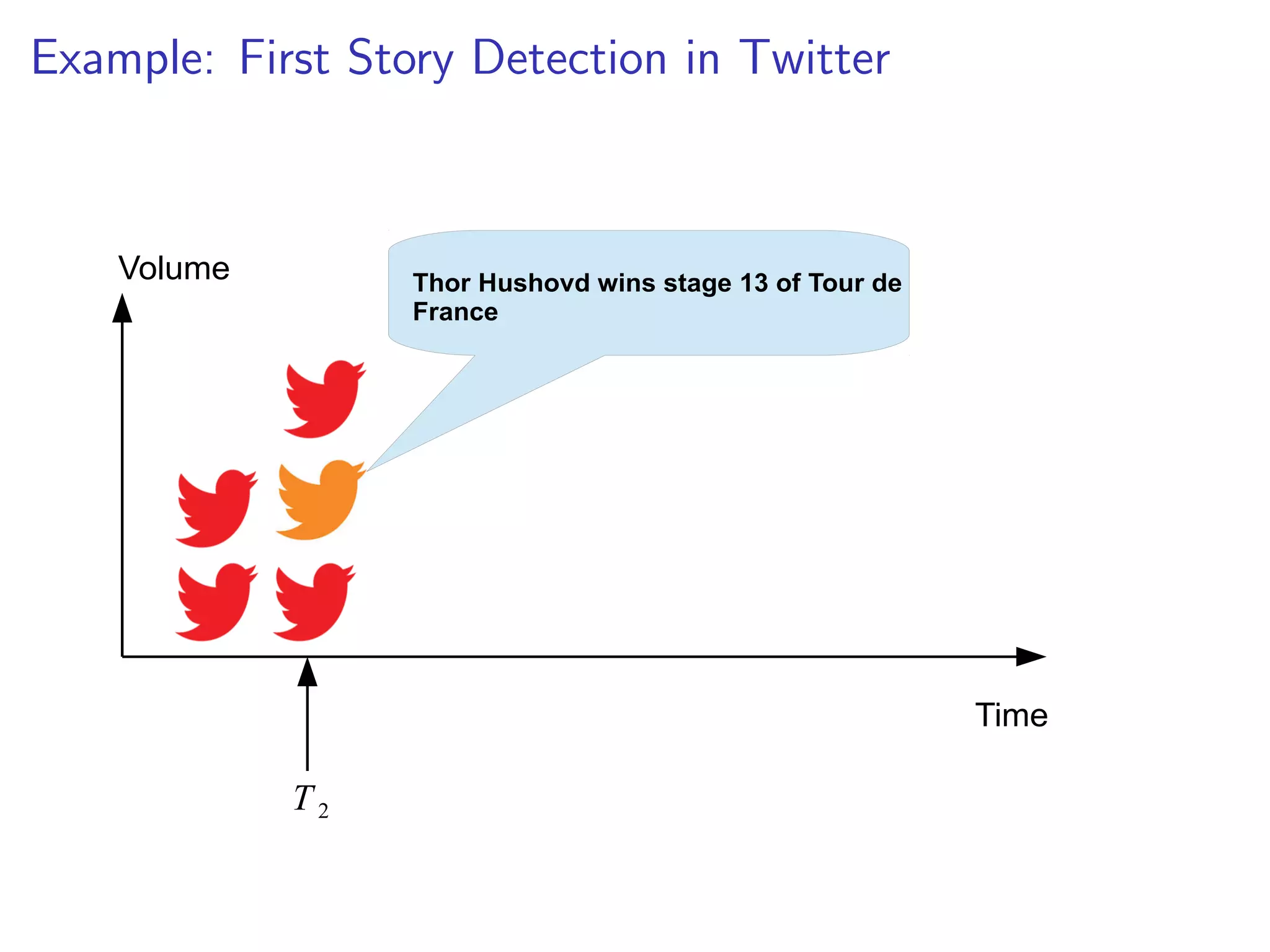 Example: First Story Detection in Twitter

Volume

Thor Hushovd wins stage 13 of Tour de France

Time

$T_2$